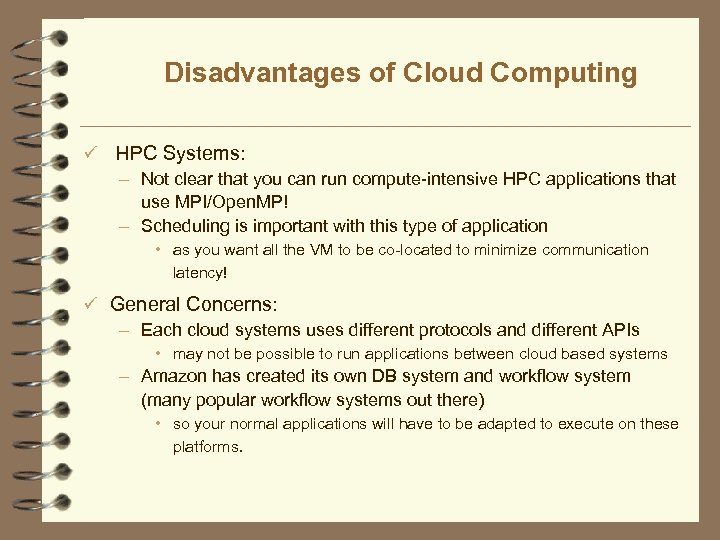 Disadvantages of Cloud Computing

✓ HPC Systems:

– Not clear that you can run compute-intensive HPC applications that use MPI/OpenMP!

– Scheduling is important with this type of application

• as you want all the VM to be co-located to minimize communication latency!

✓ General Concerns:

– Each cloud systems uses different protocols and different APIs

• may not be possible to run applications between cloud based systems

– Amazon has created its own DB system and workflow system (many popular workflow systems out there)

• so your normal applications will have to be adapted to execute on these platforms.